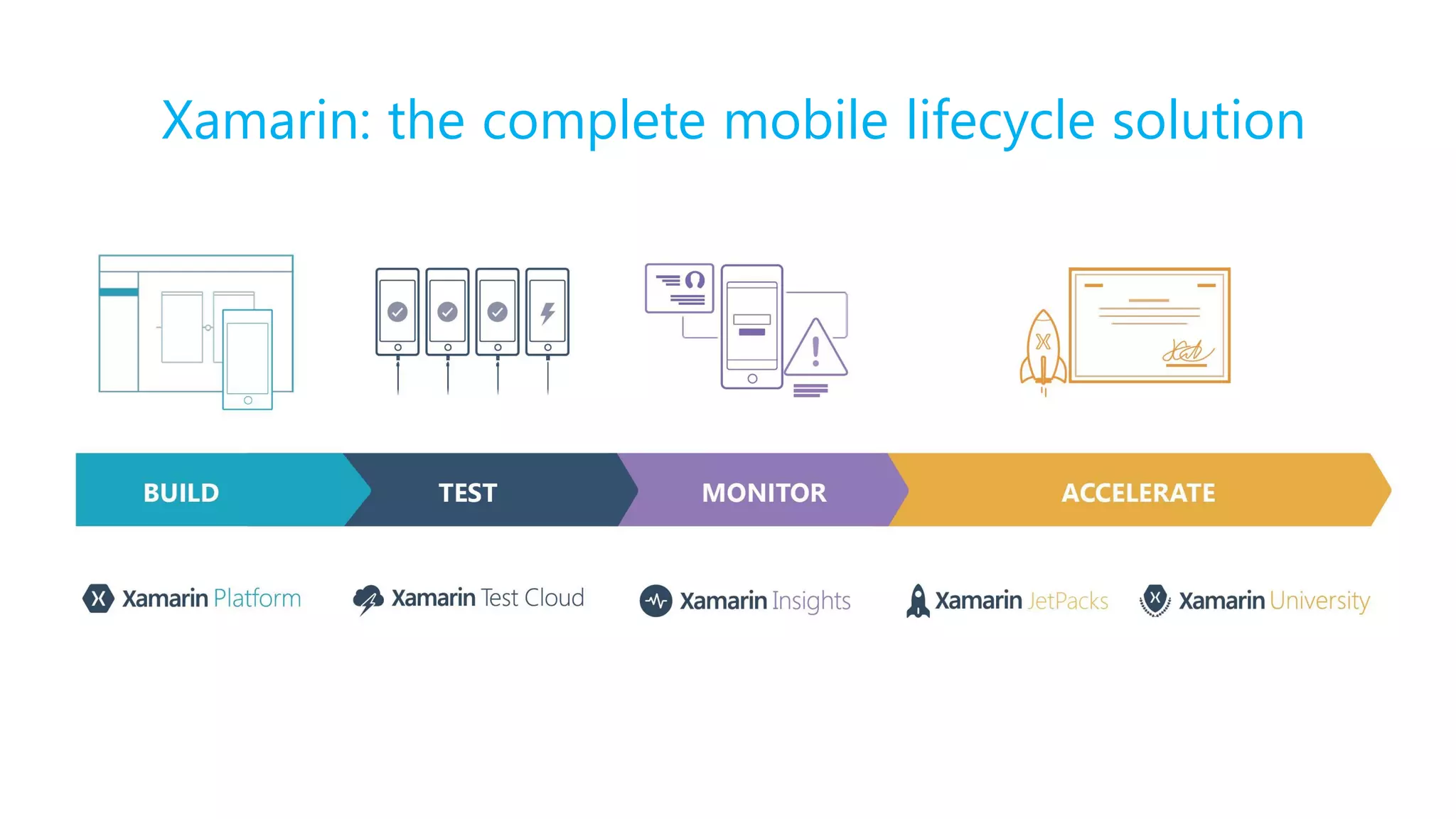 Xamarin: the complete mobile lifecycle solution

BUILD

TEST

MONITOR

ACCELERATE

Xamarin Platform

Xamarin Test Cloud

Xamarin Insights

Xamarin JetPacks

Xamarin University